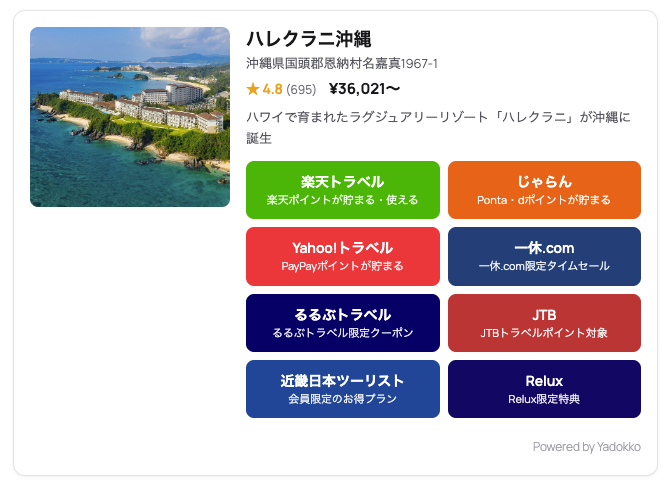 ハレクラニ沖縄

沖縄県国頭郡恩納村名嘉真1967-1

★ 4.8 (695) ¥36,021〜

ハワイで育まれたラグジュアリーリゾート「ハレクラニ」が沖縄に誕生

楽天トラベル
楽天ポイントが貯まる・使える

じゃらん
Ponta・dポイントが貯まる

Yahoo!トラベル
PayPayポイントが貯まる

一休.com
一休.com限定タイムセール

るるぶトラベル
るるぶトラベル限定クーポン

JTB
JTBトラベルポイント対象

近畿日本ツーリスト
会員限定のお得プラン

Relux
Relux限定特典

Powered by Yadokko